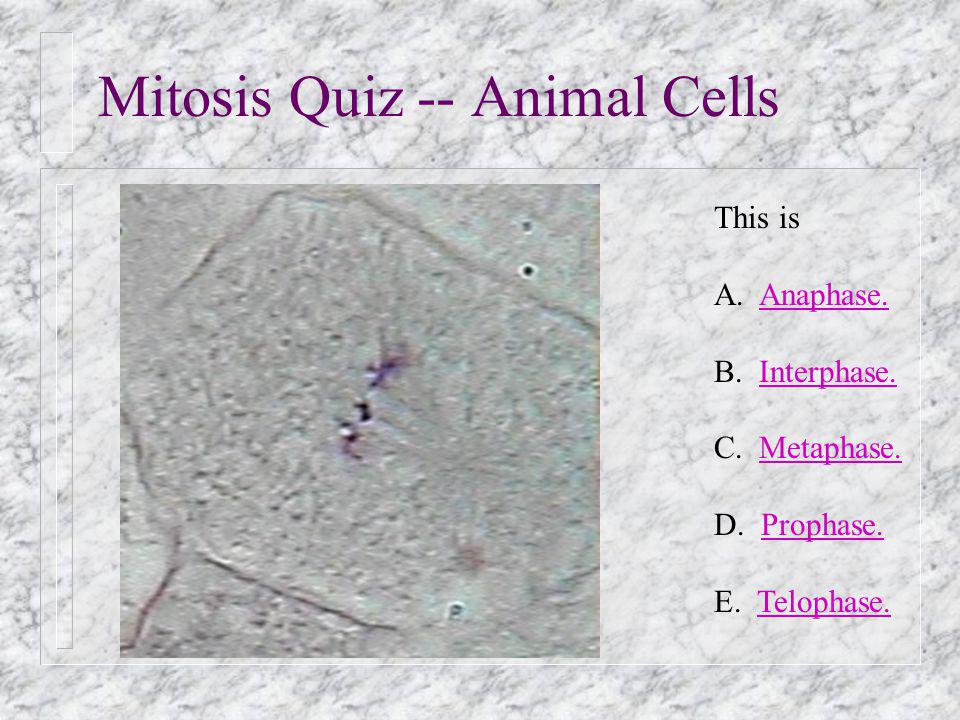 Mitosis Quiz -- Animal Cells

This is

A. Anaphase.

B. Interphase.

C. Metaphase.

D. Prophase.

E. Telophase.